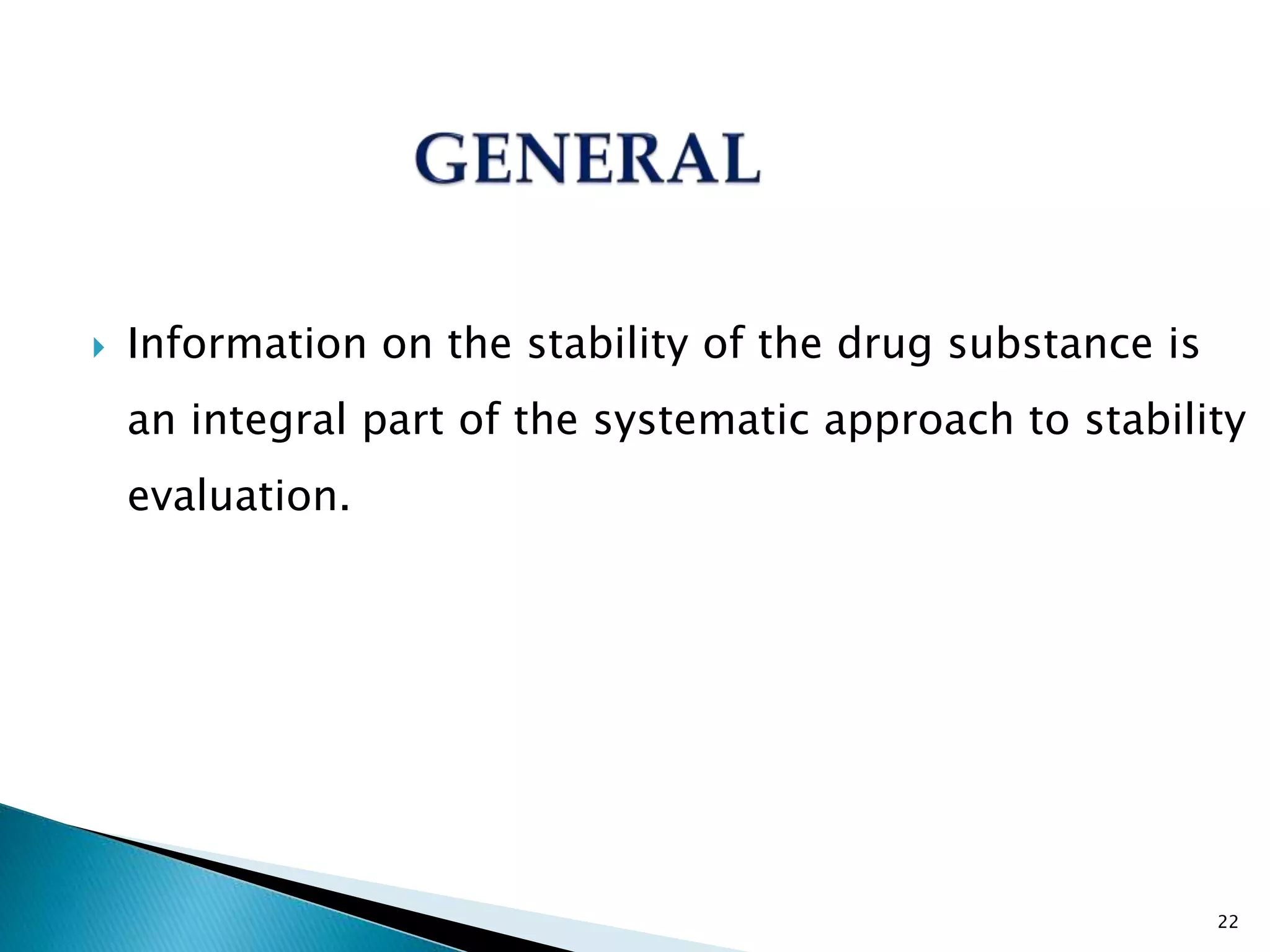 GENERAL

Information on the stability of the drug substance is an integral part of the systematic approach to stability evaluation.

22